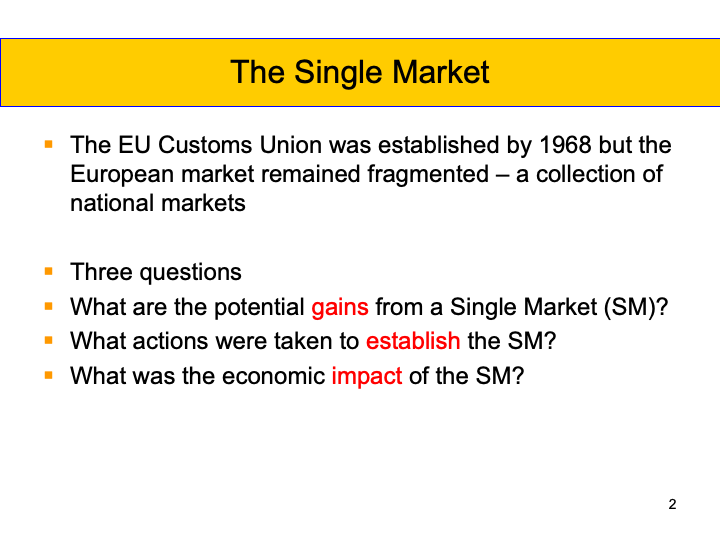 The Single Market

- The EU Customs Union was established by 1968 but the European market remained fragmented – a collection of national markets

- Three questions
- What are the potential gains from a Single Market (SM)?
- What actions were taken to establish the SM?
- What was the economic impact of the SM?

2